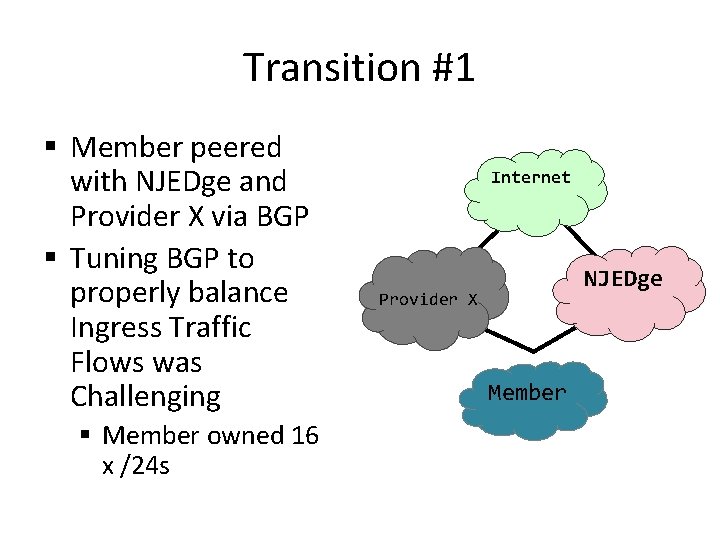 Transition #1

▪ Member peered with NJEDge and Provider X via BGP
▪ Tuning BGP to properly balance Ingress Traffic Flows was Challenging
 ▪ Member owned 16 x /24s

Internet

Provider X

NJEDge

Member